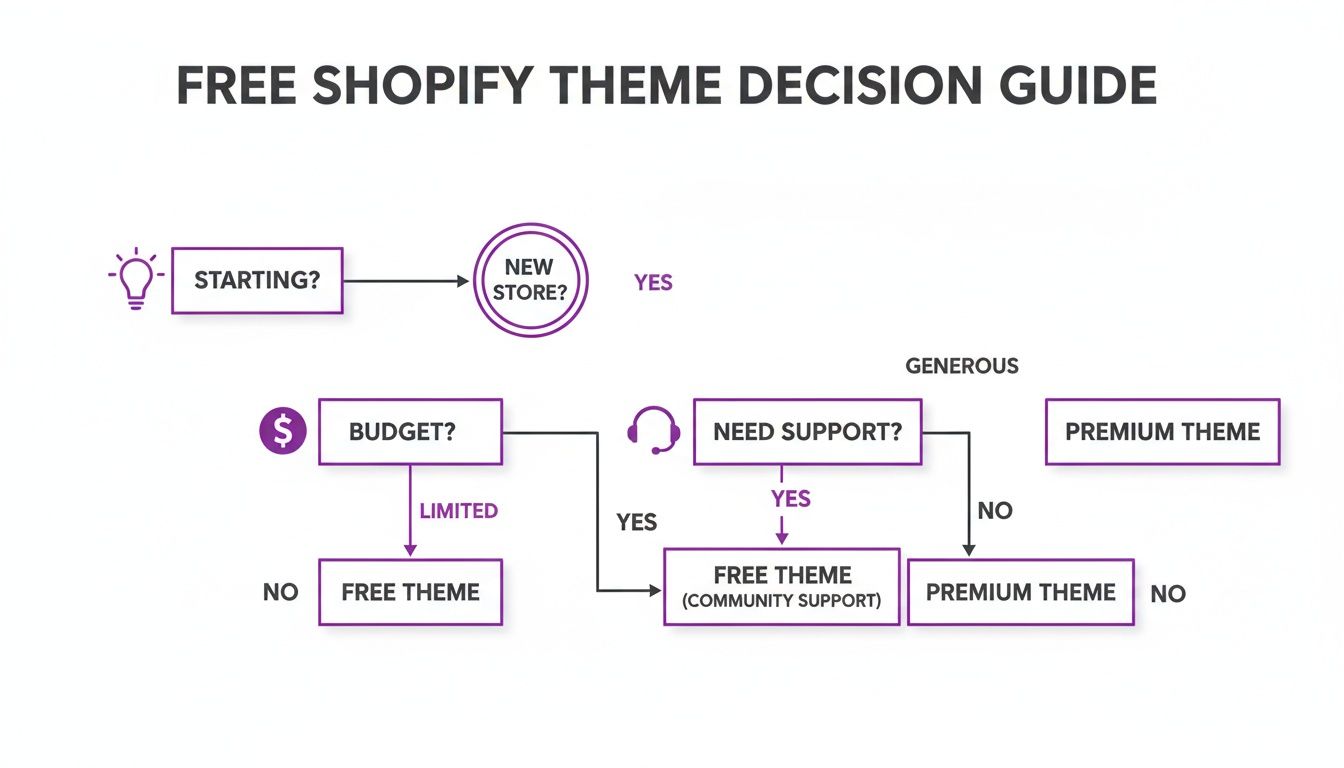 FREE SHOPIFY THEME DECISION GUIDE

STARTING?

NEW STORE?

YES

GENEROUS

BUDGET?

NEED SUPPORT?

PREMIUM THEME

LIMITED

YES

YES

NO

NO

FREE THEME

FREE THEME
(COMMUNITY SUPPORT)

PREMIUM THEME

NO